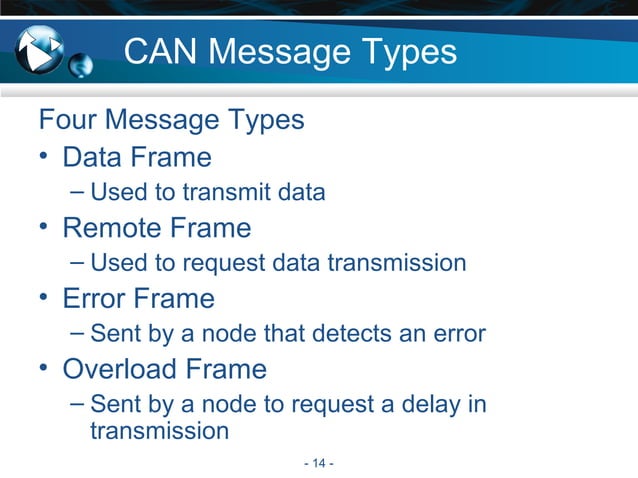 CAN Message Types

Four Message Types

• Data Frame
– Used to transmit data
• Remote Frame
– Used to request data transmission
• Error Frame
– Sent by a node that detects an error
• Overload Frame
– Sent by a node to request a delay in transmission

- 14 -